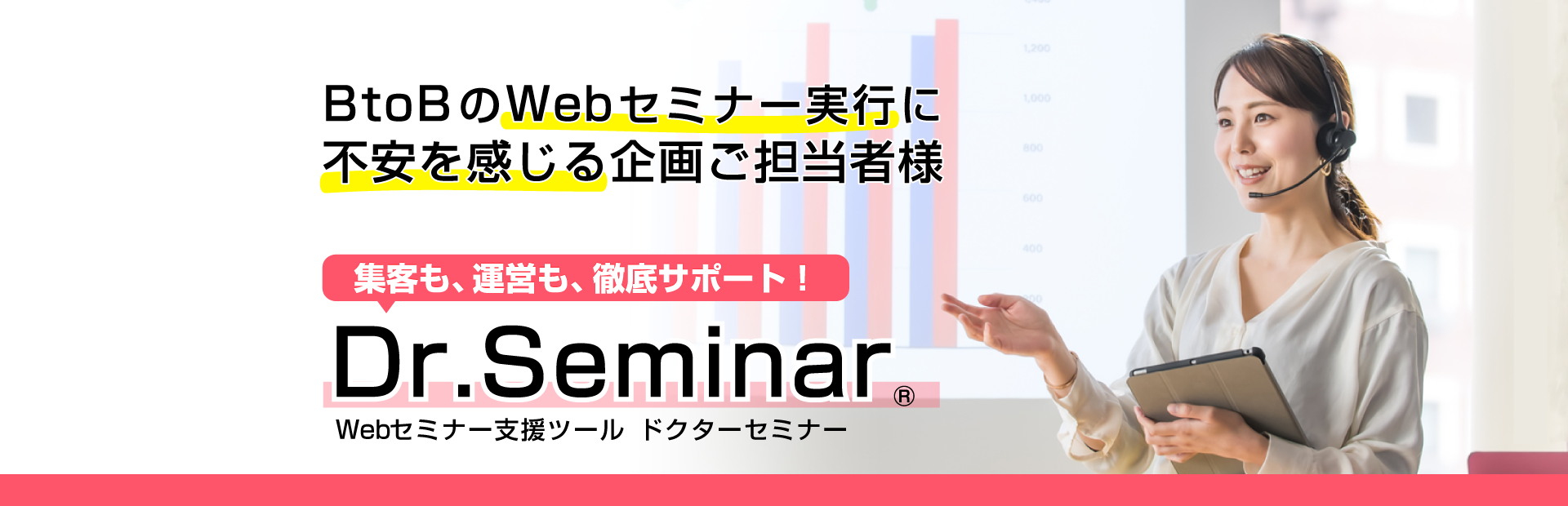 BtoBのWebセミナー実行に
不安を感じる企画ご担当者様

集客も、運営も、徹底サポート！

Dr.Seminar®

Webセミナー支援ツール ドクターセミナー

1,200
1,000
800
600
400